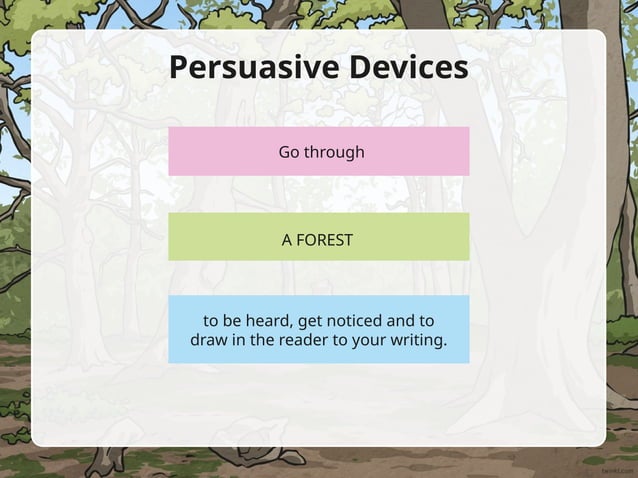 Persuasive Devices

Go through

A FOREST

to be heard, get noticed and to draw in the reader to your writing.

twinkl.com